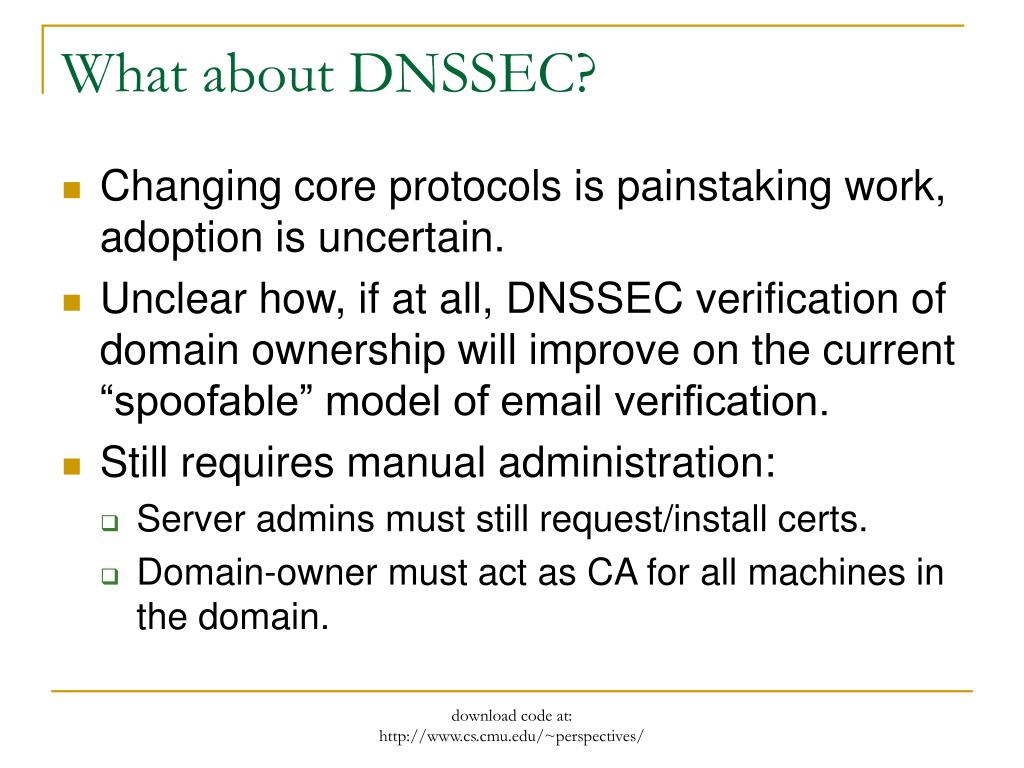 What about DNSSEC?

Changing core protocols is painstaking work, adoption is uncertain.

Unclear how, if at all, DNSSEC verification of domain ownership will improve on the current “spoofable” model of email verification.

Still requires manual administration:

Server admins must still request/install certs.

Domain-owner must act as CA for all machines in the domain.

download code at:
http://www.cs.cmu.edu/~perspectives/